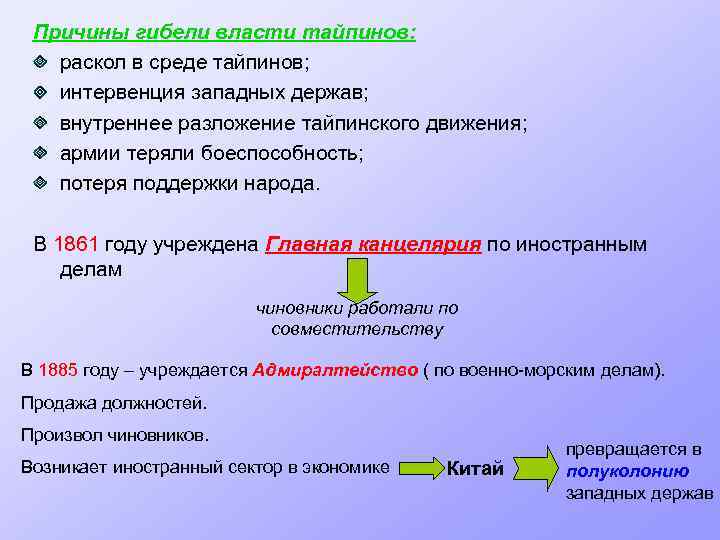 Причины гибели власти тайпинов:

раскол в среде тайпинов;

интервенция западных держав;

внутреннее разложение тайпинского движения;

армии теряли боеспособность;

потеря поддержки народа.

В 1861 году учреждена Главная канцелярия по иностранным делам

чиновники работали по совместительству

В 1885 году – учреждается Адмиралтейство ( по военно-морским делам).

Продажа должностей.

Произвол чиновников.

Возникает иностранный сектор в экономике

Китай

превращается в полуколонию западных держав